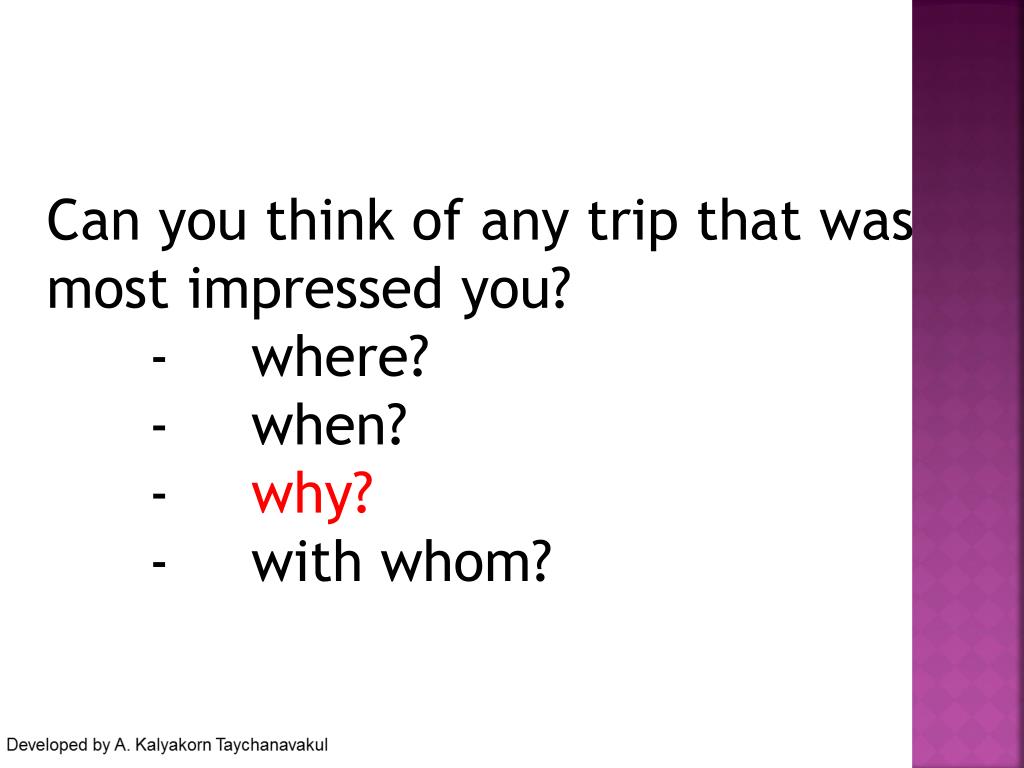 Can you think of any trip that was most impressed you?

- where?
- when?
- why?
- with whom?

Developed by A. Kalyakorn Taychanavakul